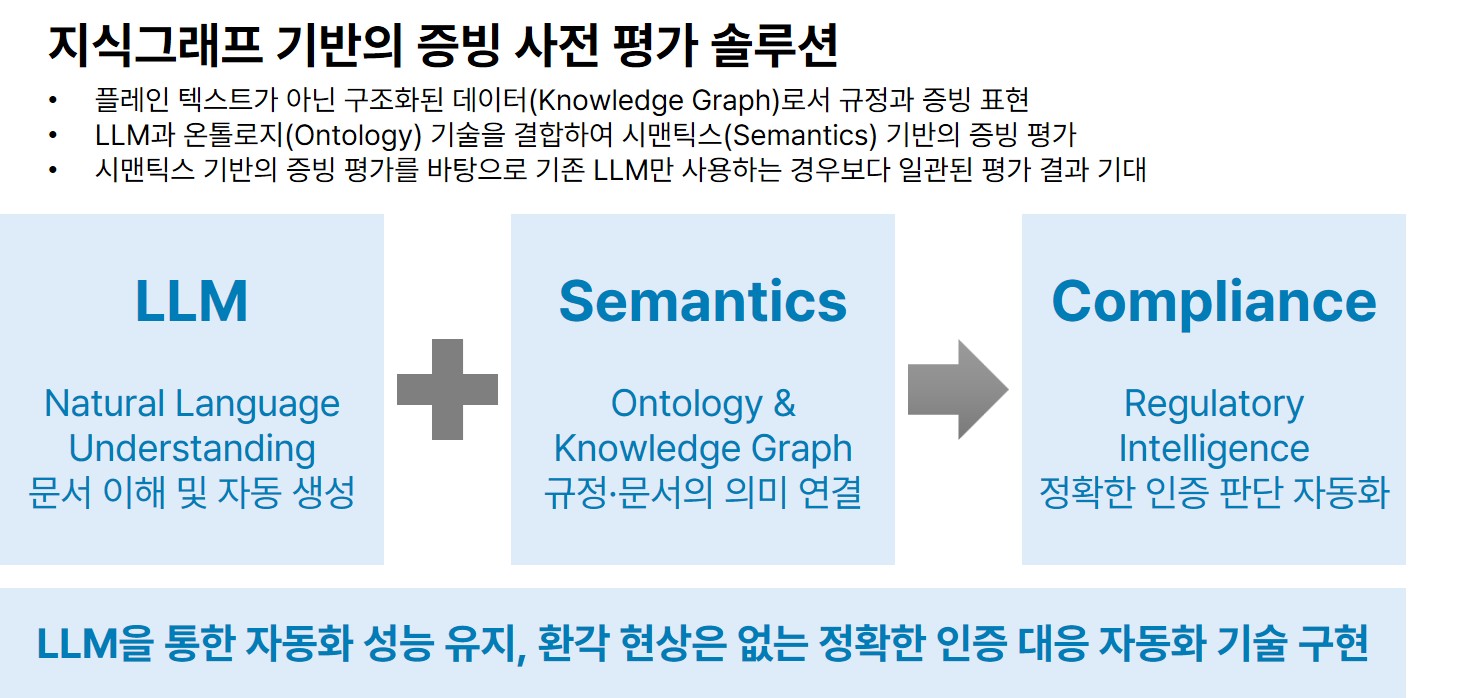 지식그래프 기반의 증빙 사전 평가 솔루션

• 플레인 텍스트가 아닌 구조화된 데이터(Knowledge Graph)로서 규정과 증빙 표현
• LLM과 온톨로지(Ontology) 기술을 결합하여 시맨틱스(Semantics) 기반의 증빙 평가
• 시맨틱스 기반의 증빙 평가를 바탕으로 기존 LLM만 사용하는 경우보다 일관된 평가 결과 기대

LLM

Natural Language Understanding
문서 이해 및 자동 생성

Semantics

Ontology & Knowledge Graph
규정·문서의 의미 연결

Compliance

Regulatory Intelligence
정확한 인증 판단 자동화

LLM을 통한 자동화 성능 유지, 환각 현상은 없는 정확한 인증 대응 자동화 기술 구현